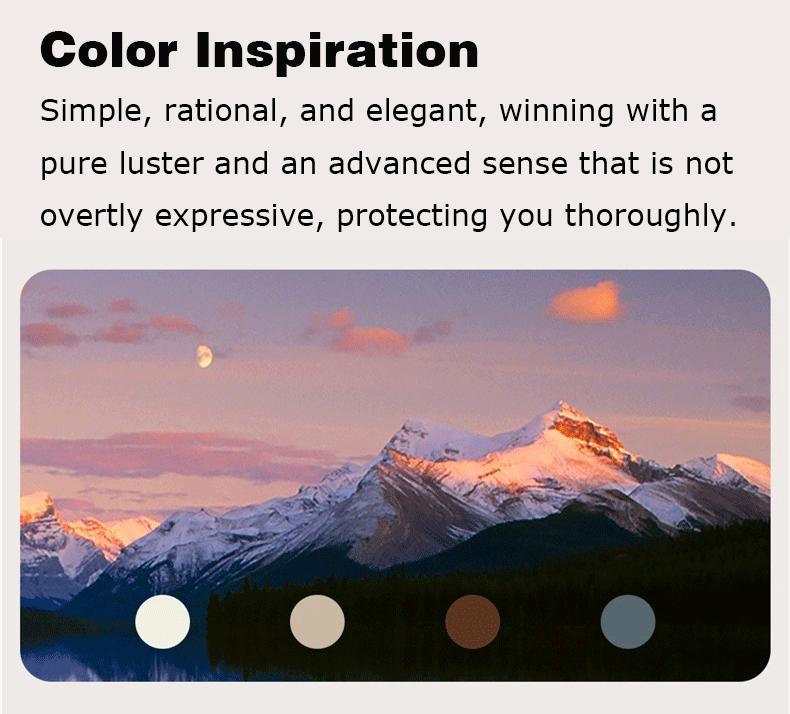 Color Inspiration

Simple, rational, and elegant, winning with a pure luster and an advanced sense that is not overtly expressive, protecting you thoroughly.